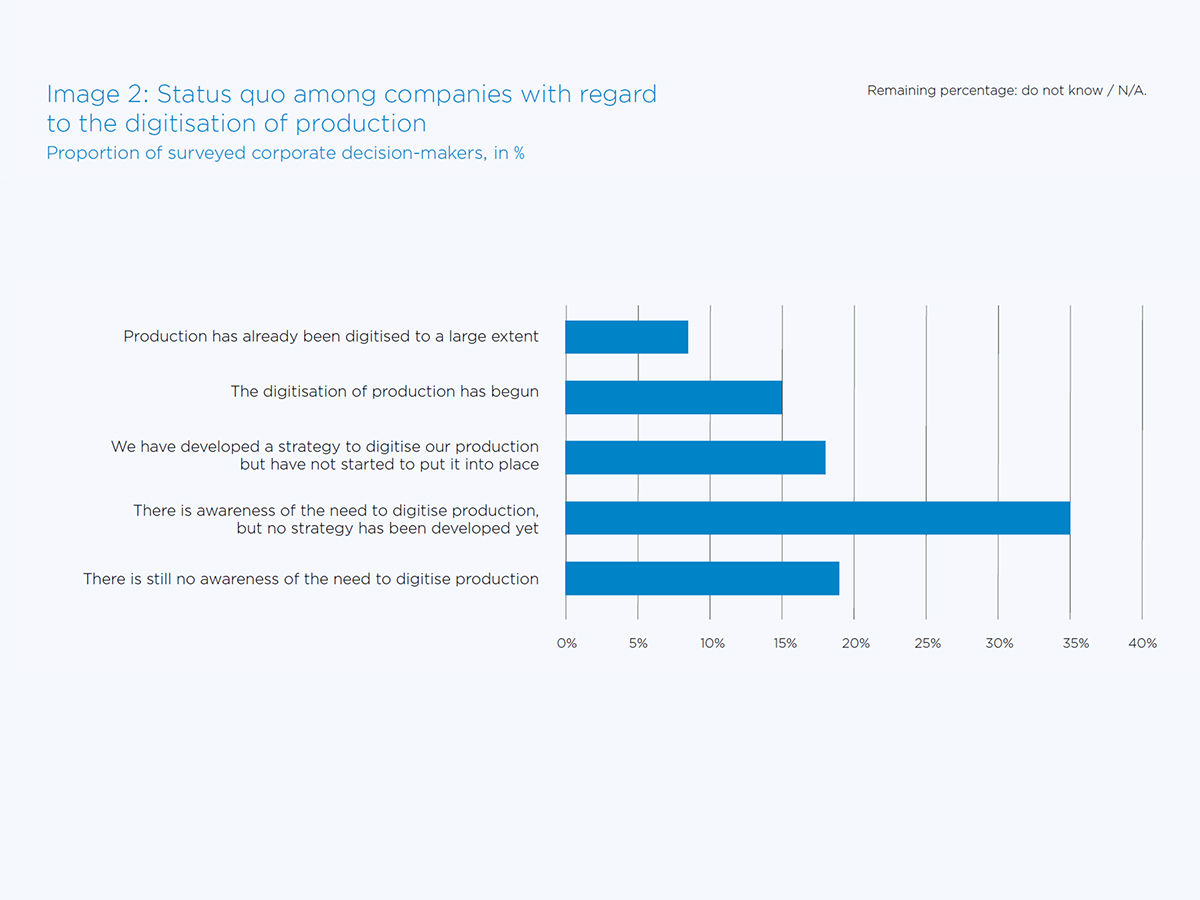 Image 2: Status quo among companies with regard to the digitisation of production
Proportion of surveyed corporate decision-makers, in %

Remaining percentage: do not know / N/A.

Production has already been digitised to a large extent

The digitisation of production has begun

We have developed a strategy to digitise our production but have not started to put it into place

There is awareness of the need to digitise production, but no strategy has been developed yet

There is still no awareness of the need to digitise production

0% 5% 10% 15% 20% 25% 30% 35% 40%